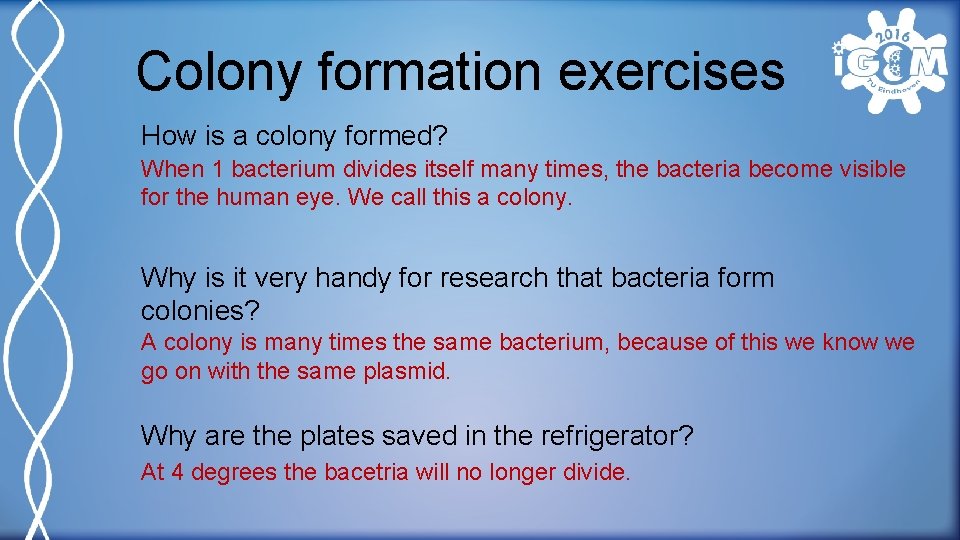 Colony formation exercises

2016
iGEM
TU Eindhoven

How is a colony formed?

When 1 bacterium divides itself many times, the bacteria become visible for the human eye. We call this a colony.

Why is it very handy for research that bacteria form colonies?

A colony is many times the same bacterium, because of this we know we go on with the same plasmid.

Why are the plates saved in the refrigerator?

At 4 degrees the bacetria will no longer divide.